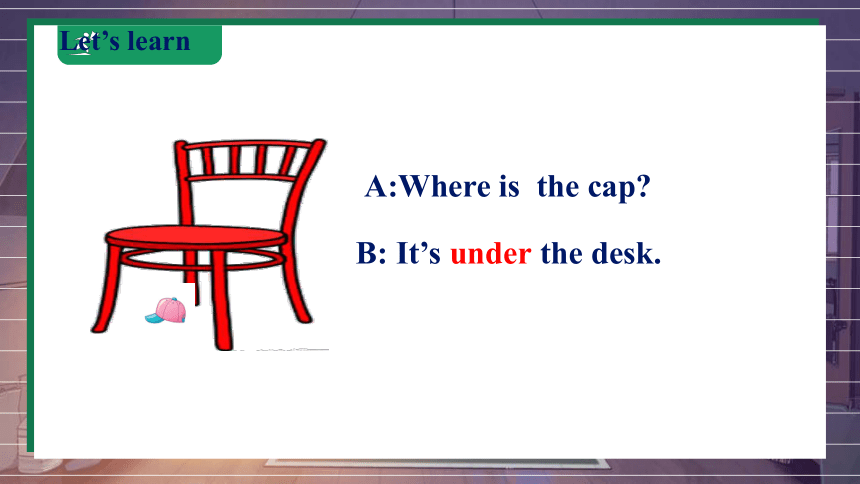 Let's learn

A:Where is the cap?

B: It's under the desk.